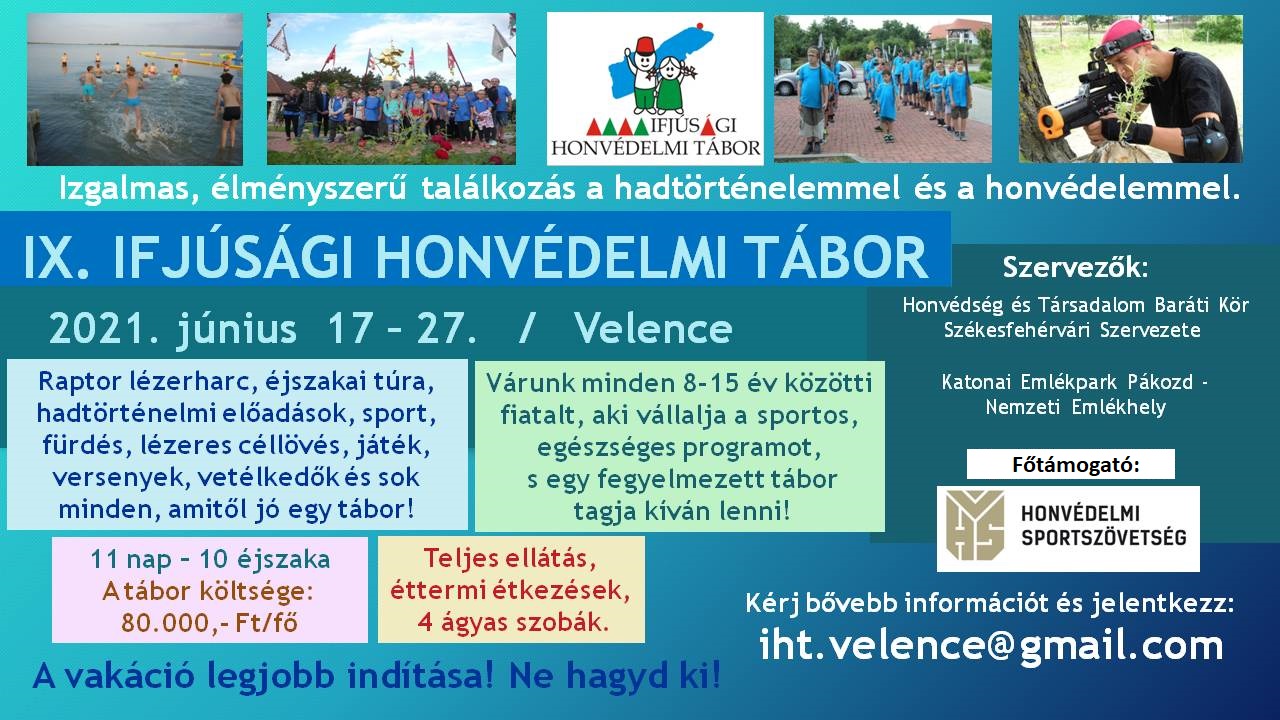 IFJÚSÁGI HONVÉDELMI TÁBOR

Izgalmas, élményszerű találkozás a hadtörténelemmel és a honvédelemmel.

IX. IFJÚSÁGI HONVÉDELMI TÁBOR

2021. június 17 – 27. / Velence

Raptor lézerharc, éjszakai túra, hadtörténelmi előadások, sport, fürdés, lézeres céllövés, játék, versenyek, vetélkedők és sok minden, amitől jó egy tábor!

Várunk minden 8-15 év közötti fiatalt, aki vállalja a sportos, egészséges programot, s egy fegyelmezett tábor tagja kíván lenni!

11 nap – 10 éjszaka
A tábor költsége:
80.000,- Ft/fő

Teljes ellátás, éttermi étkezések, 4 ágyas szobák.

A vakáció legjobb indítása! Ne hagyd ki!

Szervezők:

Honvédség és Társadalom Baráti Kör Székesfehérvári Szervezete

Katonai Emlékpark Pákozd - Nemzeti Emlékhely

Főtámogató:

HONVÉDELMI SPORTSZÖVETSÉG

Kérj bővebb információt és jelentkezz:
iht.velence@gmail.com